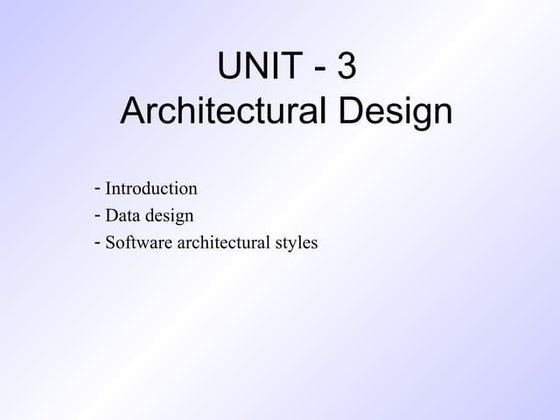 UNIT - 3
Architectural Design

- Introduction
- Data design
- Software architectural styles